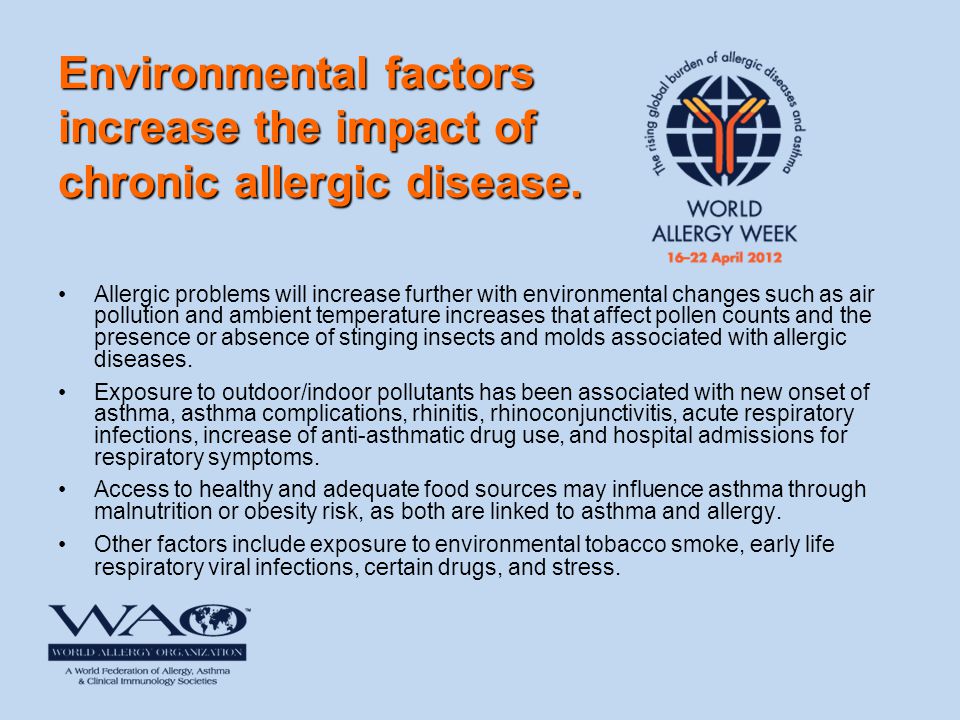 Environmental factors increase the impact of chronic allergic disease.

The rising global burden of allergic diseases and asthma

WORLD ALLERGY WEEK
16–22 April 2012

• Allergic problems will increase further with environmental changes such as air pollution and ambient temperature increases that affect pollen counts and the presence or absence of stinging insects and molds associated with allergic diseases.

• Exposure to outdoor/indoor pollutants has been associated with new onset of asthma, asthma complications, rhinitis, rhinoconjunctivitis, acute respiratory infections, increase of anti-asthmatic drug use, and hospital admissions for respiratory symptoms.

• Access to healthy and adequate food sources may influence asthma through malnutrition or obesity risk, as both are linked to asthma and allergy.

• Other factors include exposure to environmental tobacco smoke, early life respiratory viral infections, certain drugs, and stress.

WAO
WORLD ALLERGY ORGANIZATION
A World Federation of Allergy, Asthma & Clinical Immunology Societies